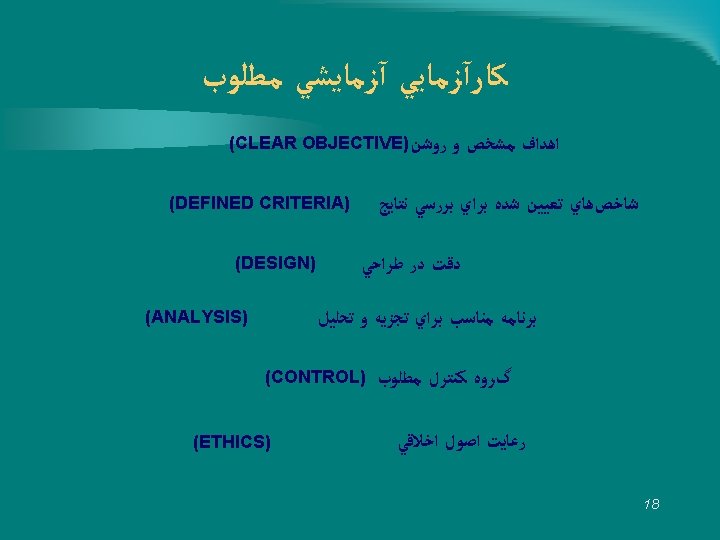 كارآزمايي آزمايشي مطلوب

اهداف مشخص و روشن(CLEAR OBJECTIVE)

شاخص‌هاي تعيين شده براي بررسي نتايج (DEFINED CRITERIA)

دقت در طراحي (DESIGN)

برنامه مناسب براي تجزيه و تحليل (ANALYSIS)

گروه كنترل مطلوب (CONTROL)

رعايت اصول اخلاقي (ETHICS)

18